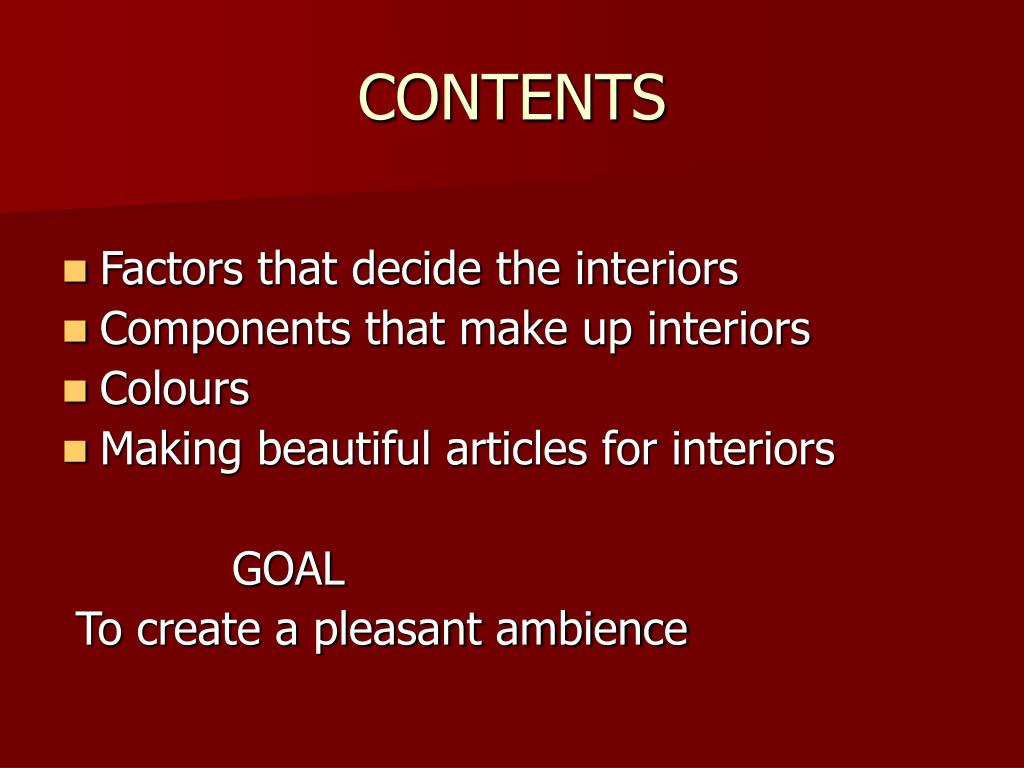 CONTENTS

- Factors that decide the interiors
- Components that make up interiors
- Colours
- Making beautiful articles for interiors

GOAL

To create a pleasant ambience